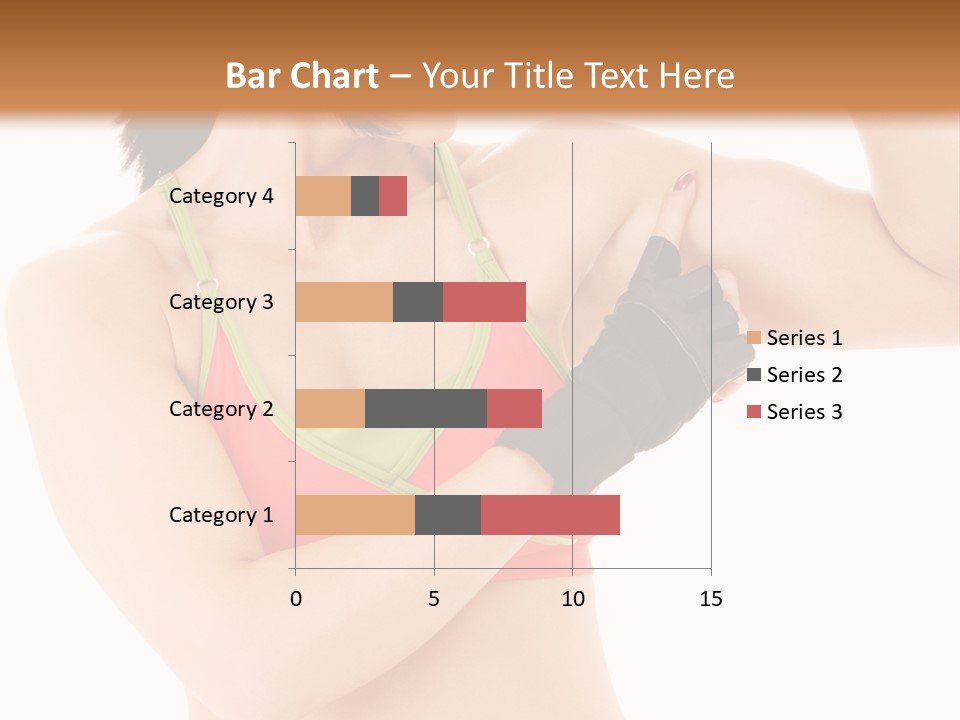 Bar Chart – Your Title Text Here

Category 4
Category 3
Category 2
Category 1

0
5
10
15

Series 1
Series 2
Series 3